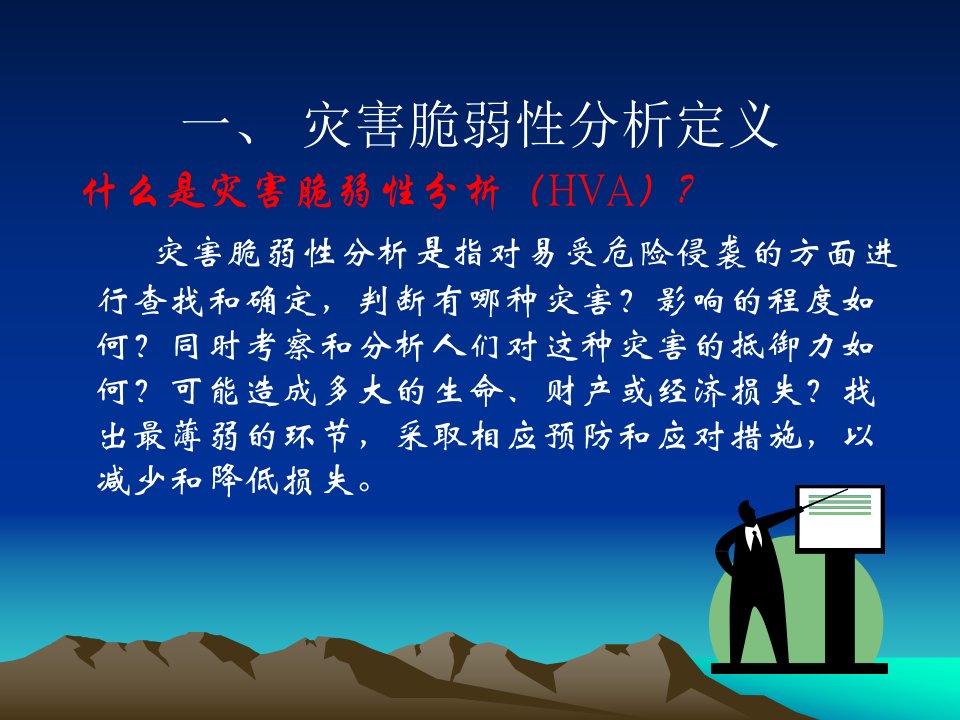 一、 灾害脆弱性分析定义

什么是灾害脆弱性分析（HVA）？

灾害脆弱性分析是指对易受危险侵袭的方面进行查找和确定，判断有哪种灾害？影响的程度如何？同时考察和分析人们对这种灾害的抵御力如何？可能造成多大的生命、财产或经济损失？找出最薄弱的环节，采取相应预防和应对措施，以减少和降低损失。